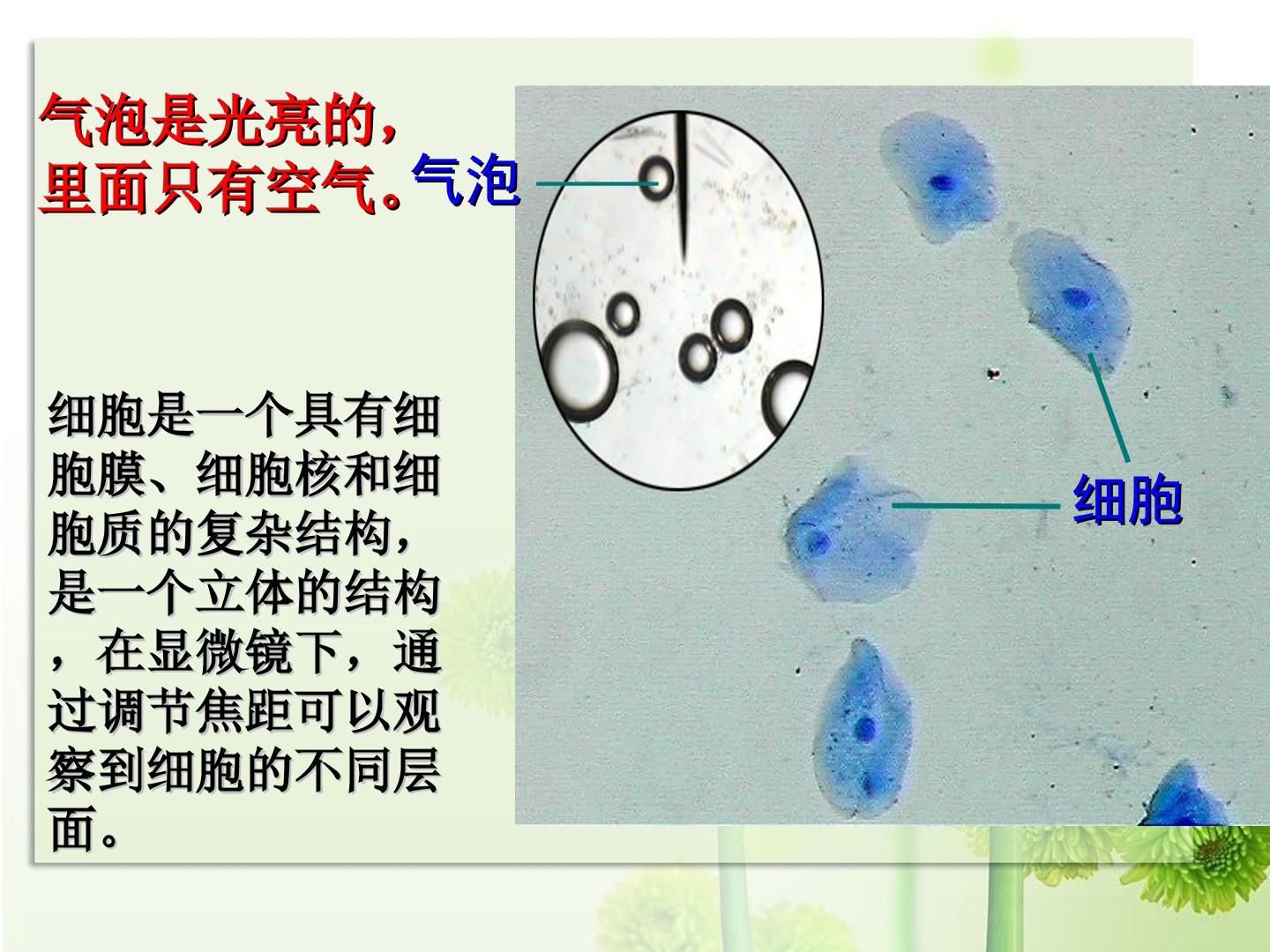 气泡是光亮的，
里面只有空气。

气泡

细胞是一个具有细胞膜、细胞核和细胞质的复杂结构，是一个立体的结构，在显微镜下，通过调节焦距可以观察到细胞的不同层面。

细胞